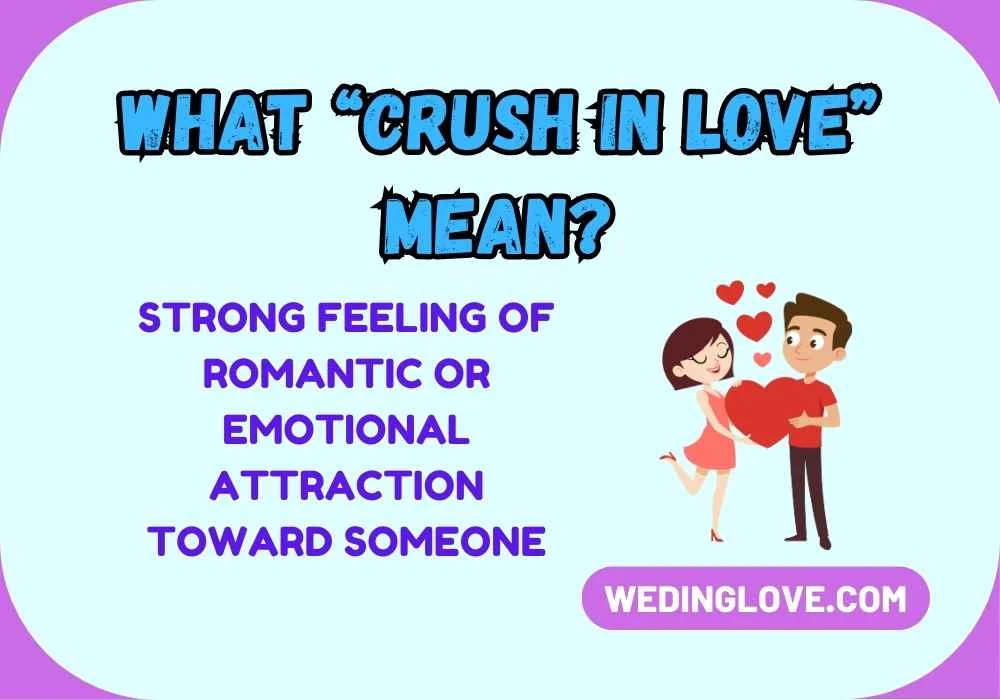 WHAT "CRUSH IN LOVE" MEAN?

STRONG FEELING OF ROMANTIC OR EMOTIONAL ATTRACTION TOWARD SOMEONE

WEDINGLOVE.COM